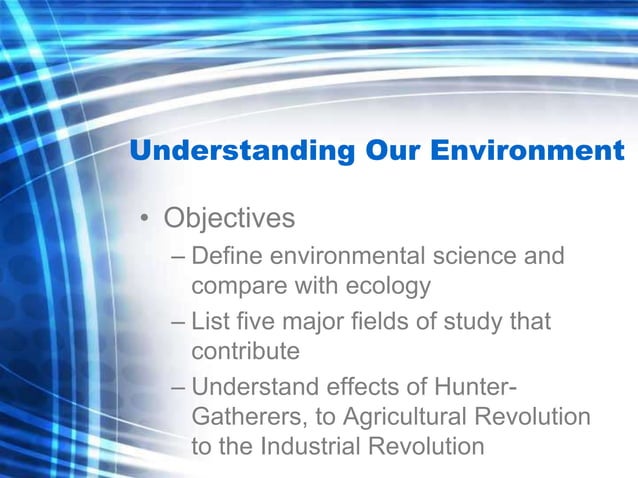 Understanding Our Environment

• Objectives
– Define environmental science and compare with ecology
– List five major fields of study that contribute
– Understand effects of Hunter-Gatherers, to Agricultural Revolution to the Industrial Revolution